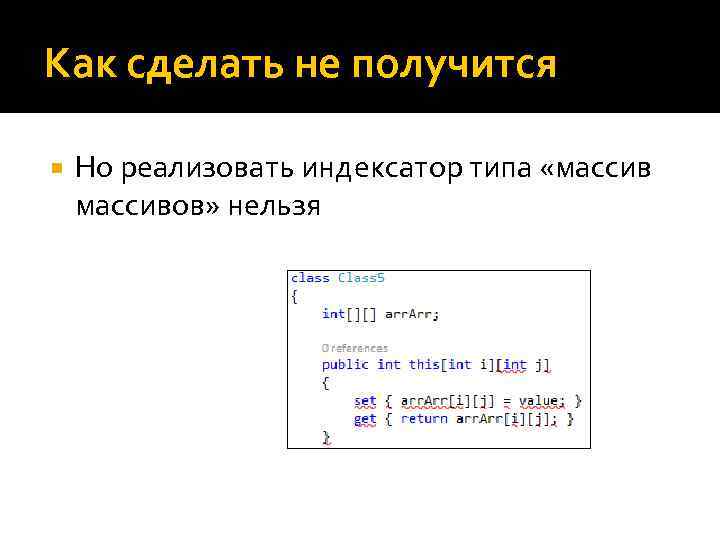 Как сделать не получится

Но реализовать индексатор типа «массив массивов» нельзя

class Class5
{
int[][] arrArr;

0 references
public int this[int i][int j]
{
set { arrArr[i][j] = value; }
get { return arrArr[i][j]; }
}